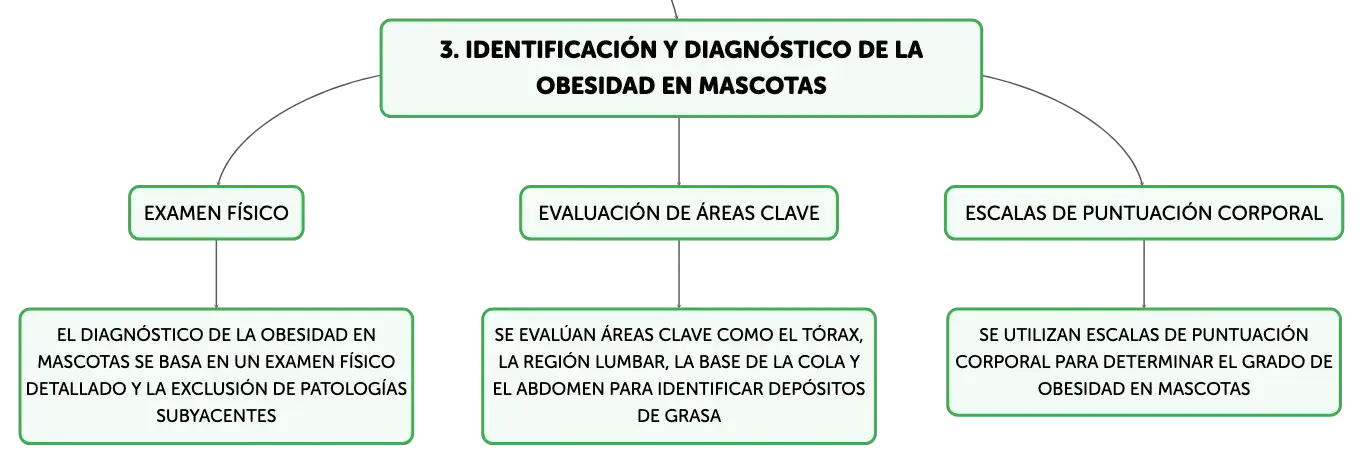 3. IDENTIFICACIÓN Y DIAGNÓSTICO DE LA OBESIDAD EN MASCOTAS

EXAMEN FÍSICO

EL DIAGNÓSTICO DE LA OBESIDAD EN MASCOTAS SE BASA EN UN EXAMEN FÍSICO DETALLADO Y LA EXCLUSIÓN DE PATOLOGÍAS SUBYACENTES

EVALUACIÓN DE ÁREAS CLAVE

SE EVALÚAN ÁREAS CLAVE COMO EL TÓRAX, LA REGIÓN LUMBAR, LA BASE DE LA COLA Y EL ABDOMEN PARA IDENTIFICAR DEPÓSITOS DE GRASA

ESCALAS DE PUNTUACIÓN CORPORAL

SE UTILIZAN ESCALAS DE PUNTUACIÓN CORPORAL PARA DETERMINAR EL GRADO DE OBESIDAD EN MASCOTAS